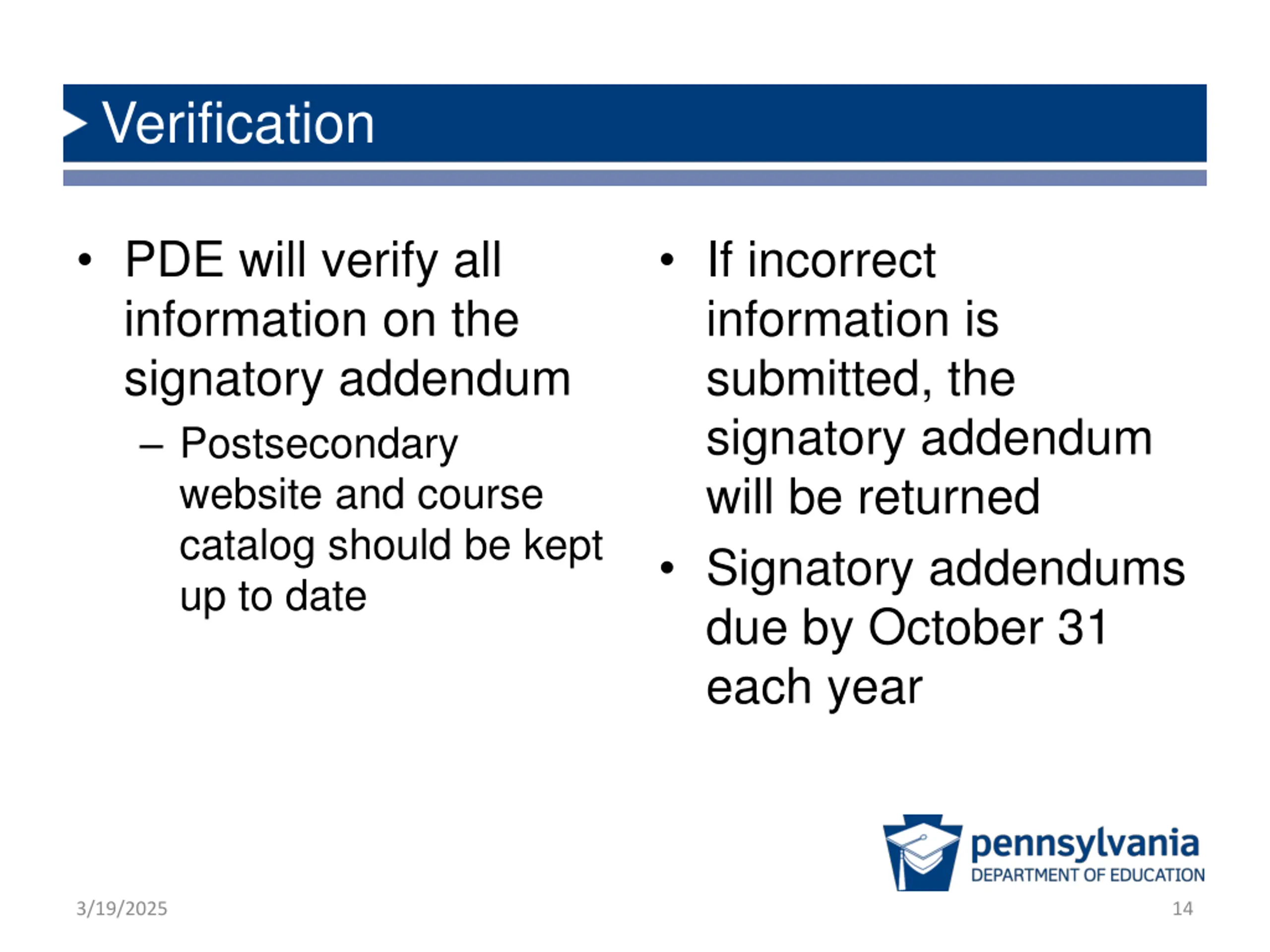 Verification

• PDE will verify all information on the signatory addendum
  – Postsecondary website and course catalog should be kept up to date

• If incorrect information is submitted, the signatory addendum will be returned
• Signatory addendums due by October 31 each year

pennsylvania
DEPARTMENT OF EDUCATION

3/19/2025

14